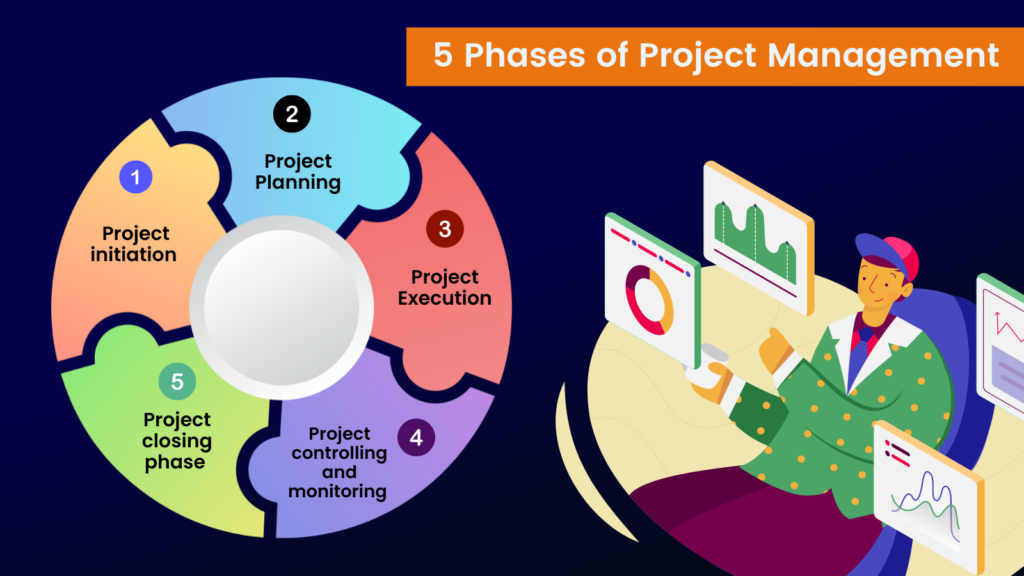 5 Phases of Project Management

1
Project initiation

2
Project Planning

3
Project Execution

4
Project controlling and monitoring

5
Project closing phase